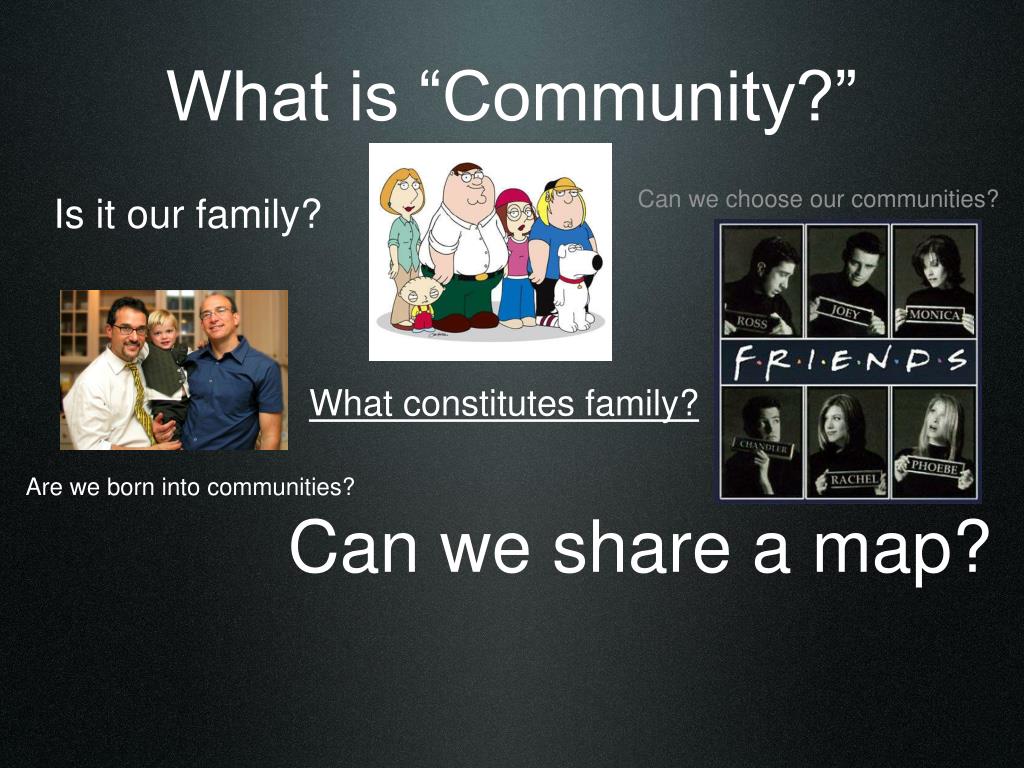 What is “Community?”

Is it our family?

Can we choose our communities?

ROSS
JOEY
MONICA
F·R·I·E·N·D·S
CHANDLER
RACHEL
PHOEBE

What constitutes family?

Are we born into communities?

Can we share a map?